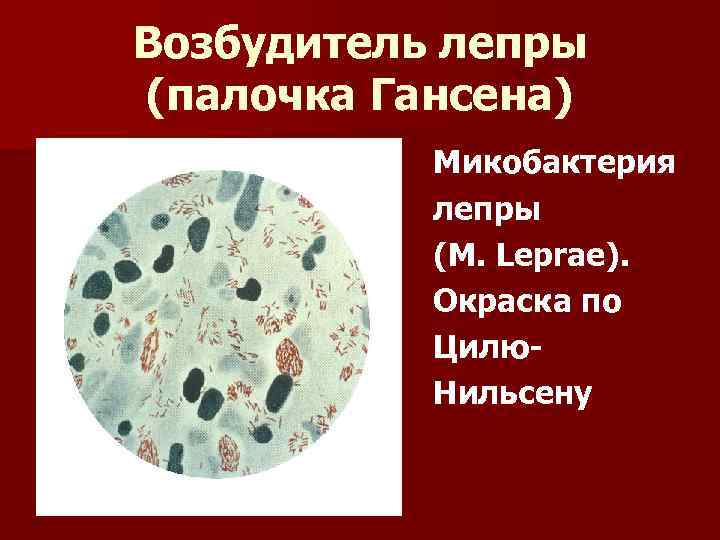 Возбудитель лепры (палочка Гансена)

Микобактерия лепры (M. Leprae). Окраска по Цилю-Нильсену